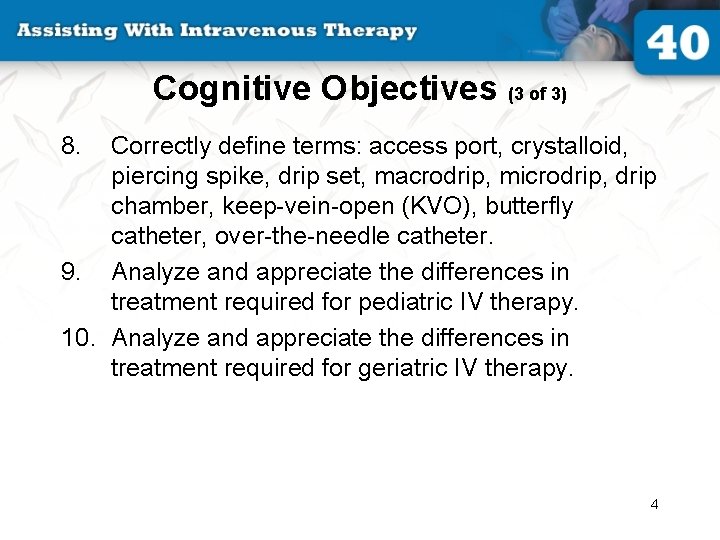 Assisting With Intravenous Therapy

40

Cognitive Objectives (3 of 3)

8. Correctly define terms: access port, crystalloid, piercing spike, drip set, macrodrip, microdrip, drip chamber, keep-vein-open (KVO), butterfly catheter, over-the-needle catheter.

9. Analyze and appreciate the differences in treatment required for pediatric IV therapy.

10. Analyze and appreciate the differences in treatment required for geriatric IV therapy.

4